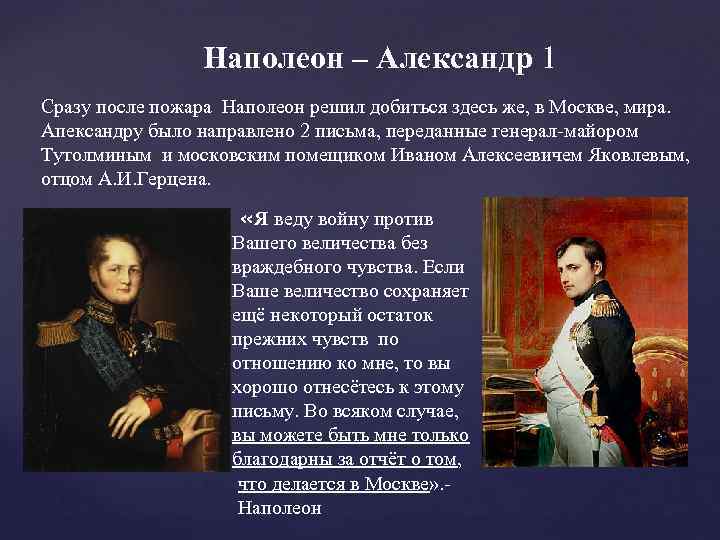 Наполеон – Александр 1

Сразу после пожара Наполеон решил добиться здесь же, в Москве, мира. Апександру было направлено 2 письма, переданные генерал-майором Тутолминым и московским помещиком Иваном Алексеевичем Яковлевым, отцом А.И.Герцена.

«Я веду войну против Вашего величества без враждебного чувства. Если Ваше величество сохраняет ещё некоторый остаток прежних чувств по отношению ко мне, то вы хорошо отнесётесь к этому письму. Во всяком случае, вы можете быть мне только благодарны за отчёт о том, что делается в Москве».- Наполеон